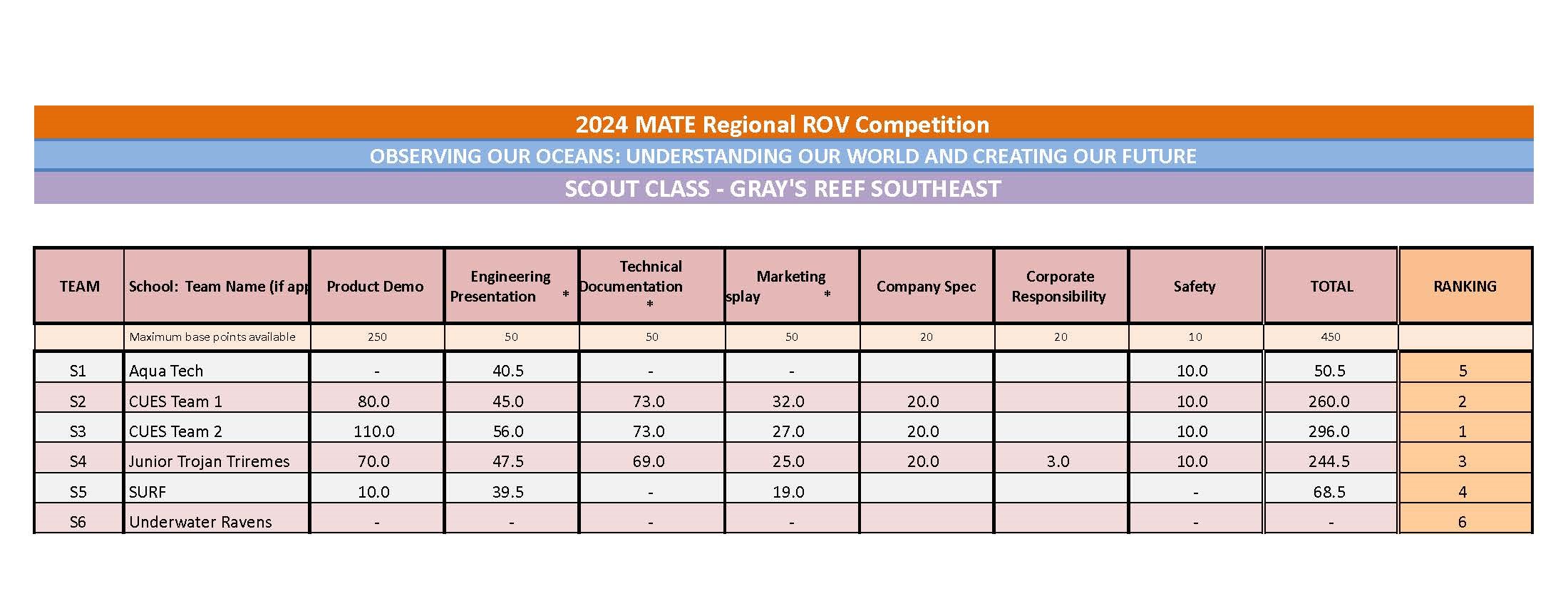 2024 MATE Regional ROV Competition

OBSERVING OUR OCEANS: UNDERSTANDING OUR WORLD AND CREATING OUR FUTURE

SCOUT CLASS - GRAY'S REEF SOUTHEAST

| TEAM | School: Team Name (if app | Product Demo | Engineering Presentation * | Technical Documentation * | Marketing splay * | Company Spec | Corporate Responsibility | Safety | TOTAL | RANKING |
|---|---|---|---|---|---|---|---|---|---|---|
| | Maximum base points available | 250 | 50 | 50 | 50 | 20 | 20 | 10 | 450 | |
| S1 | Aqua Tech | - | 40.5 | - | - | | | 10.0 | 50.5 | 5 |
| S2 | CUES Team 1 | 80.0 | 45.0 | 73.0 | 32.0 | 20.0 | | 10.0 | 260.0 | 2 |
| S3 | CUES Team 2 | 110.0 | 56.0 | 73.0 | 27.0 | 20.0 | | 10.0 | 296.0 | 1 |
| S4 | Junior Trojan Triremes | 70.0 | 47.5 | 69.0 | 25.0 | 20.0 | 3.0 | 10.0 | 244.5 | 3 |
| S5 | SURF | 10.0 | 39.5 | - | 19.0 | | | - | 68.5 | 4 |
| S6 | Underwater Ravens | - | - | - | - | | | - | - | 6 |